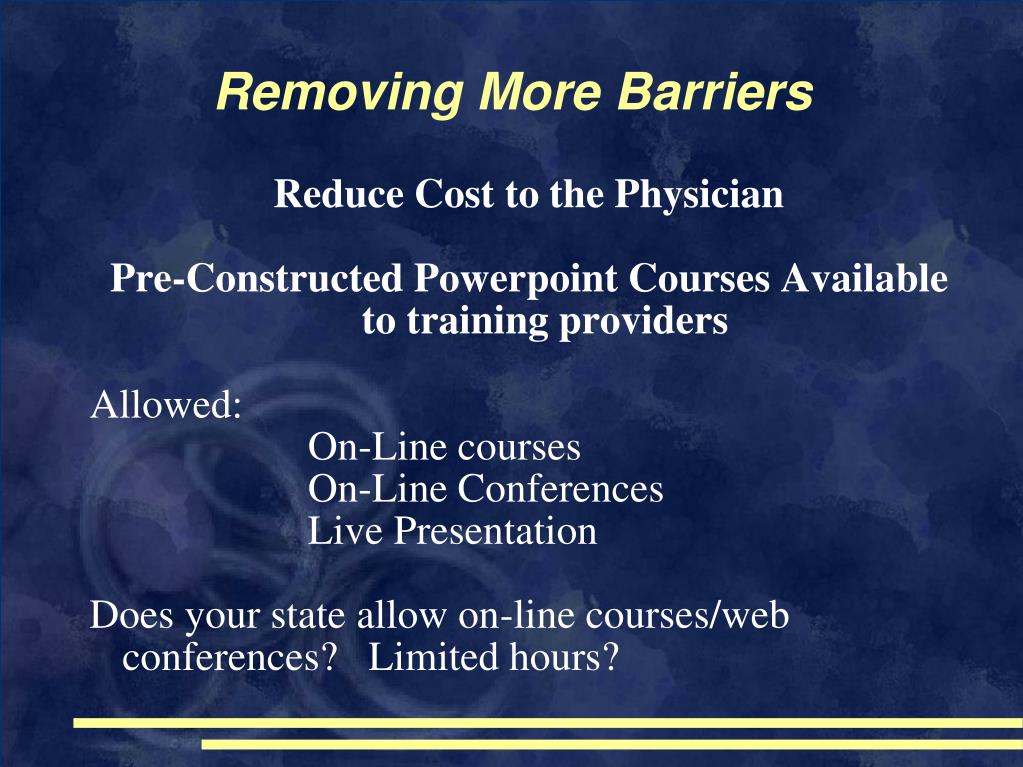 Removing More Barriers

Reduce Cost to the Physician

Pre-Constructed Powerpoint Courses Available to training providers

Allowed:

On-Line courses
On-Line Conferences
Live Presentation

Does your state allow on-line courses/web conferences? Limited hours?